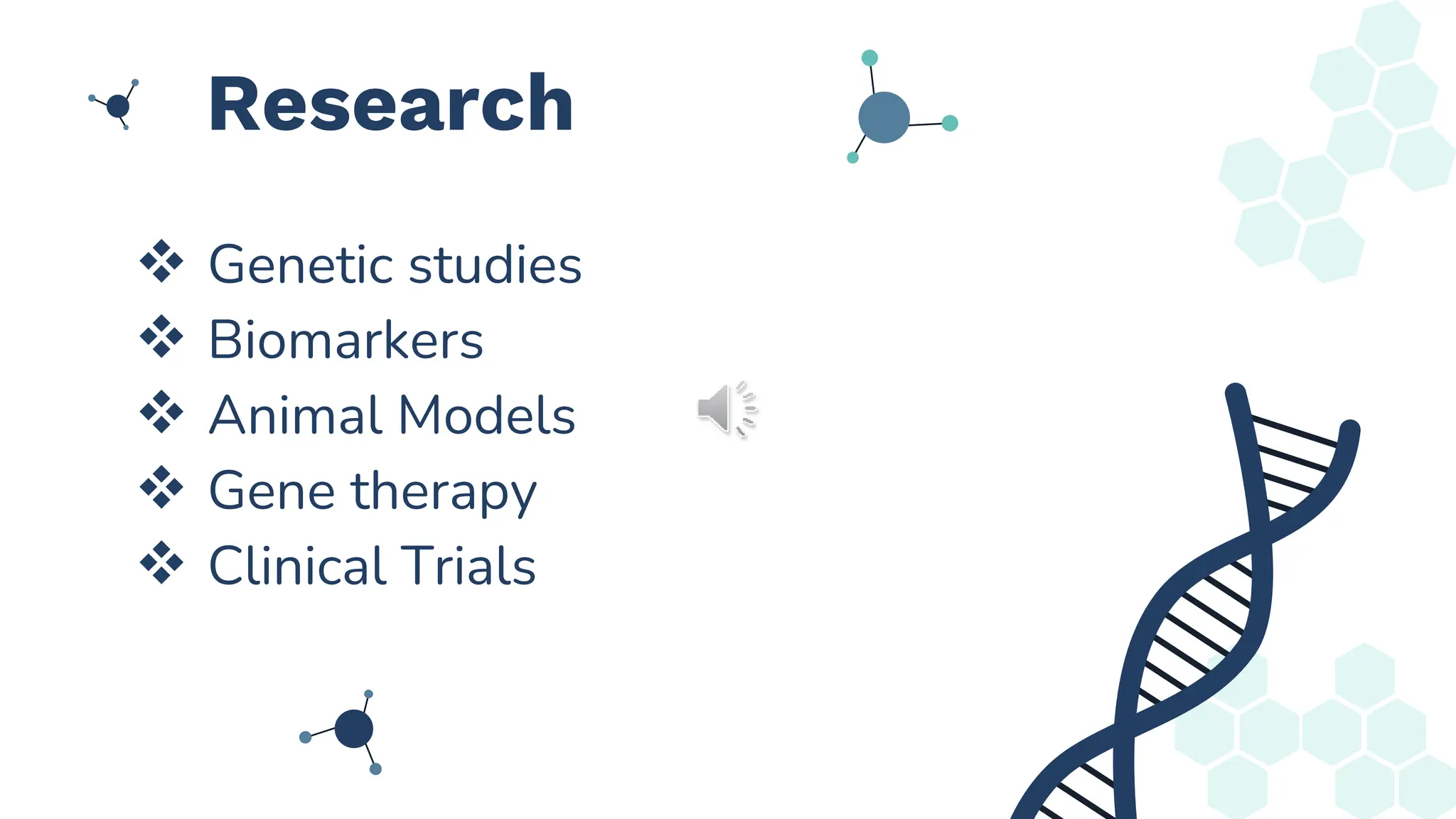 Research

❖ Genetic studies
❖ Biomarkers
❖ Animal Models
❖ Gene therapy
❖ Clinical Trials